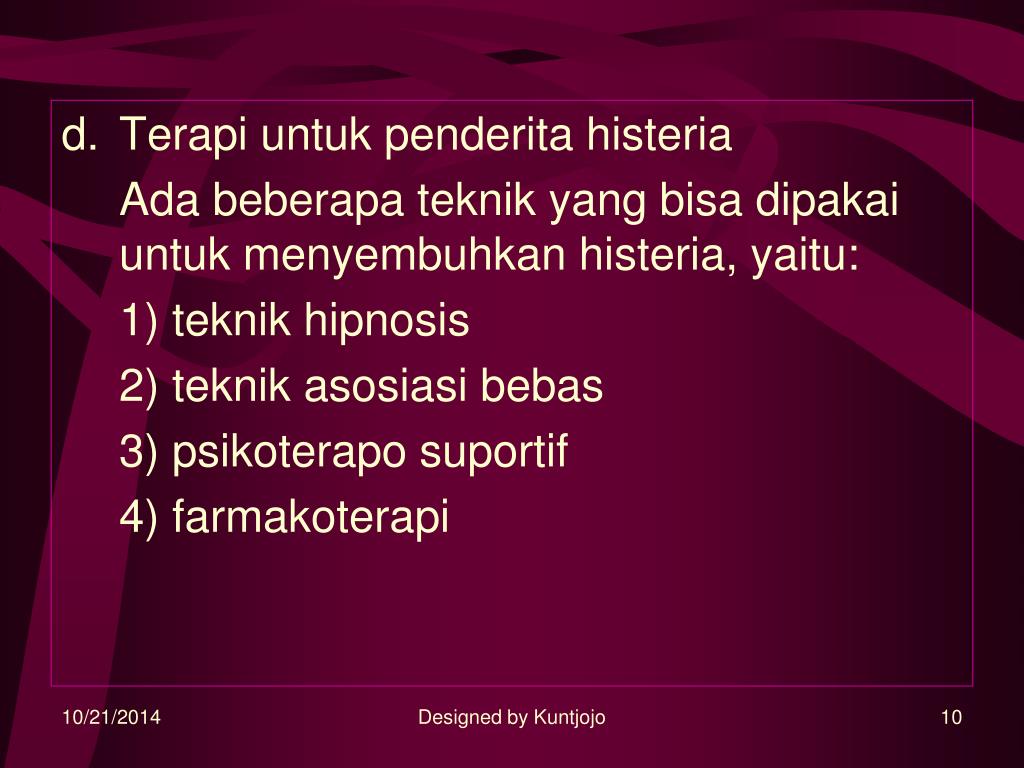 d. Terapi untuk penderita histeria

Ada beberapa teknik yang bisa dipakai untuk menyembuhkan histeria, yaitu:

1) teknik hipnosis

2) teknik asosiasi bebas

3) psikoterapo suportif

4) farmakoterapi

10/21/2014

Designed by Kuntjojo

10